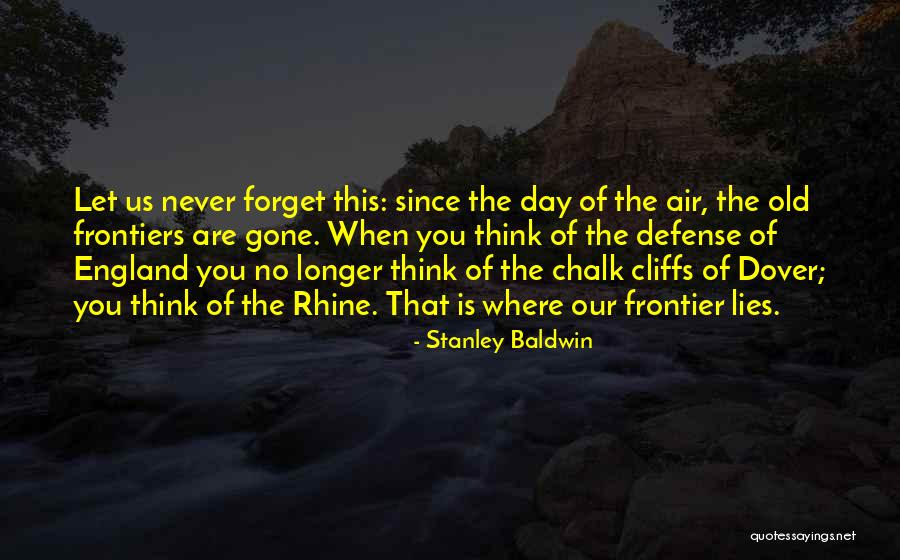 Let us never forget this: since the day of the air, the old frontiers are gone. When you think of the defense of England you no longer think of the chalk cliffs of Dover; you think of the Rhine. That is where our frontier lies.

- Stanley Baldwin

quotessayings.net